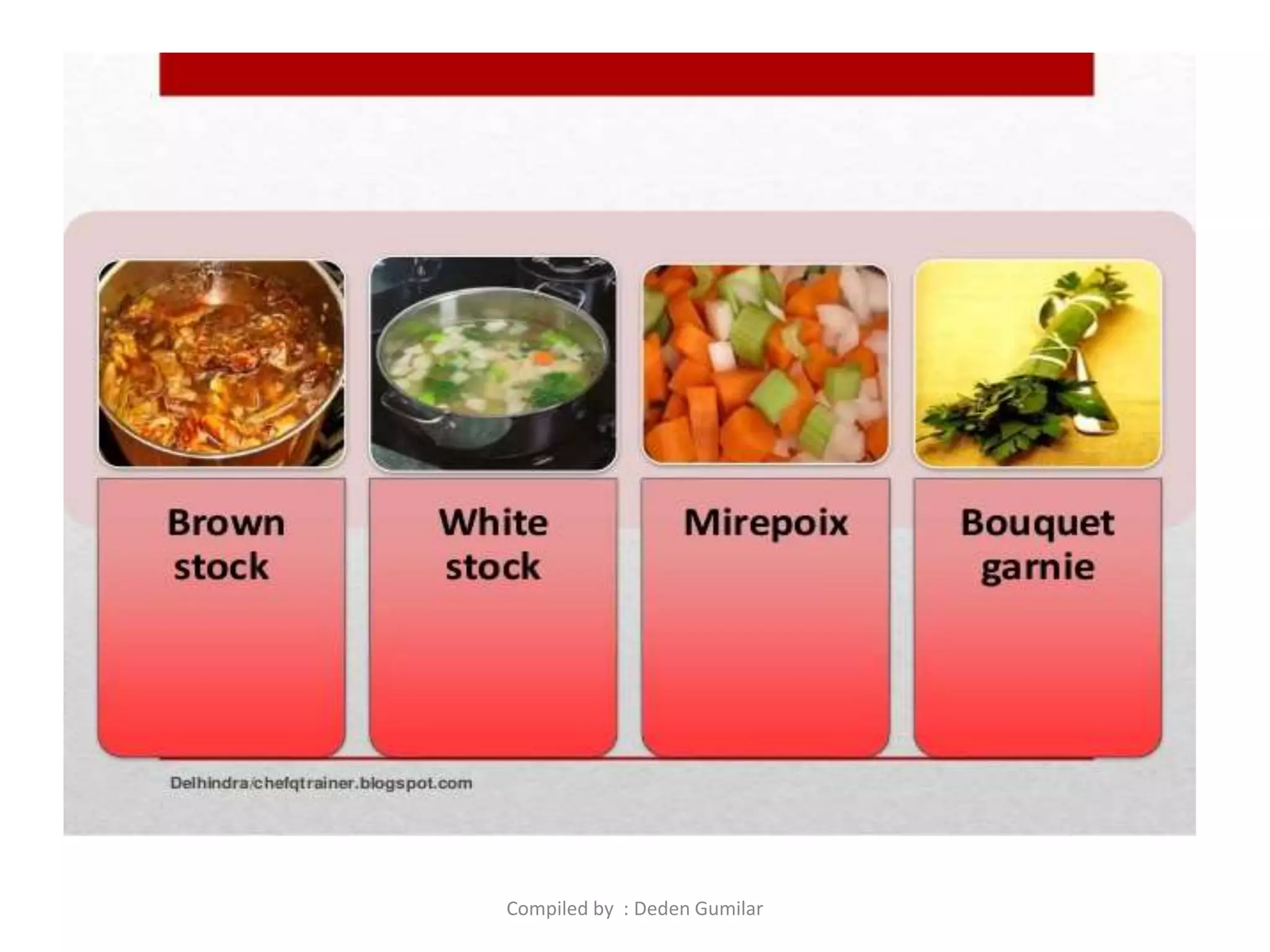 Brown stock

White stock

Mirepoix

Bouquet garnie

Delhindra/chefqtrainer.blogspot.com

Compiled by : Deden Gumilar